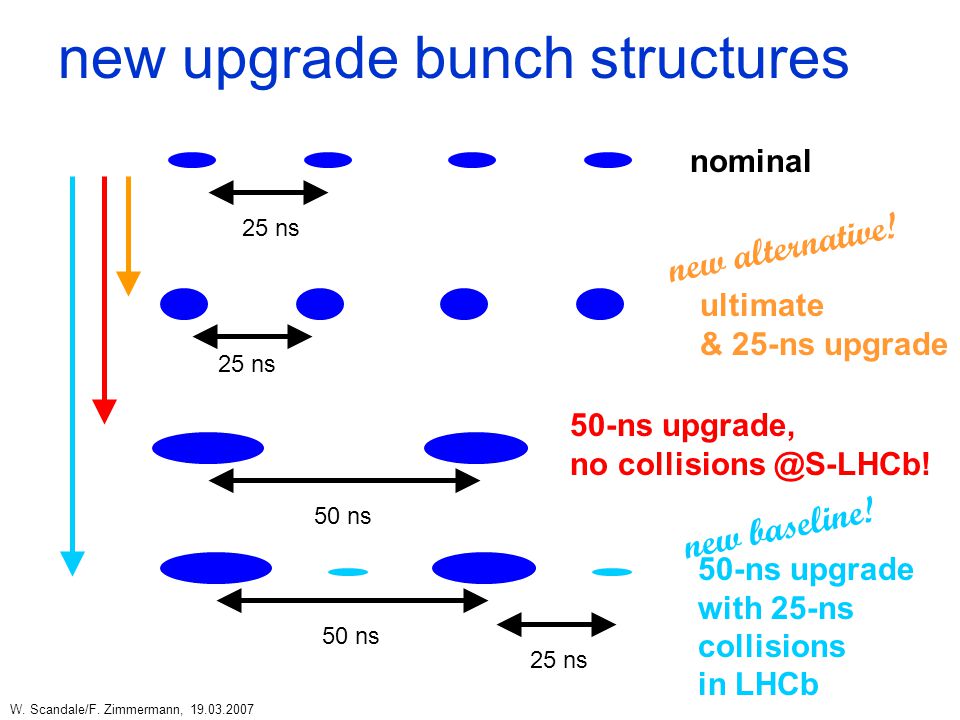 new upgrade bunch structures

nominal

25 ns

new alternative!

ultimate
& 25-ns upgrade

25 ns

50-ns upgrade,
no collisions @S-LHCb!

50 ns

new baseline!

50-ns upgrade
with 25-ns
collisions
in LHCb

50 ns

25 ns

W. Scandale/F. Zimmermann, 19.03.2007